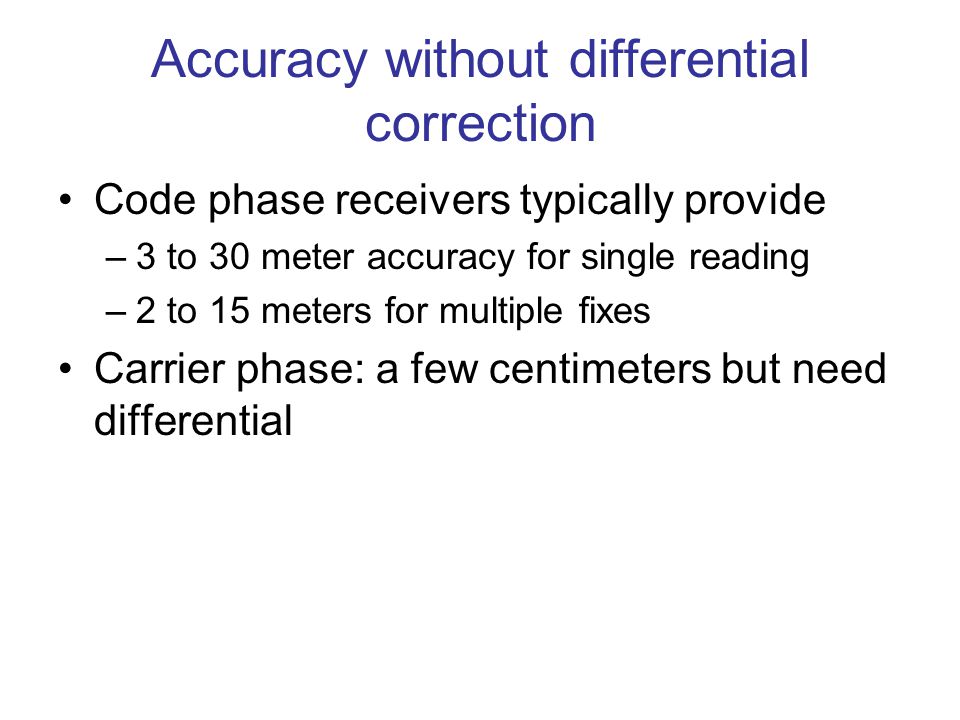 Accuracy without differential correction

• Code phase receivers typically provide
– 3 to 30 meter accuracy for single reading
– 2 to 15 meters for multiple fixes
• Carrier phase: a few centimeters but need differential